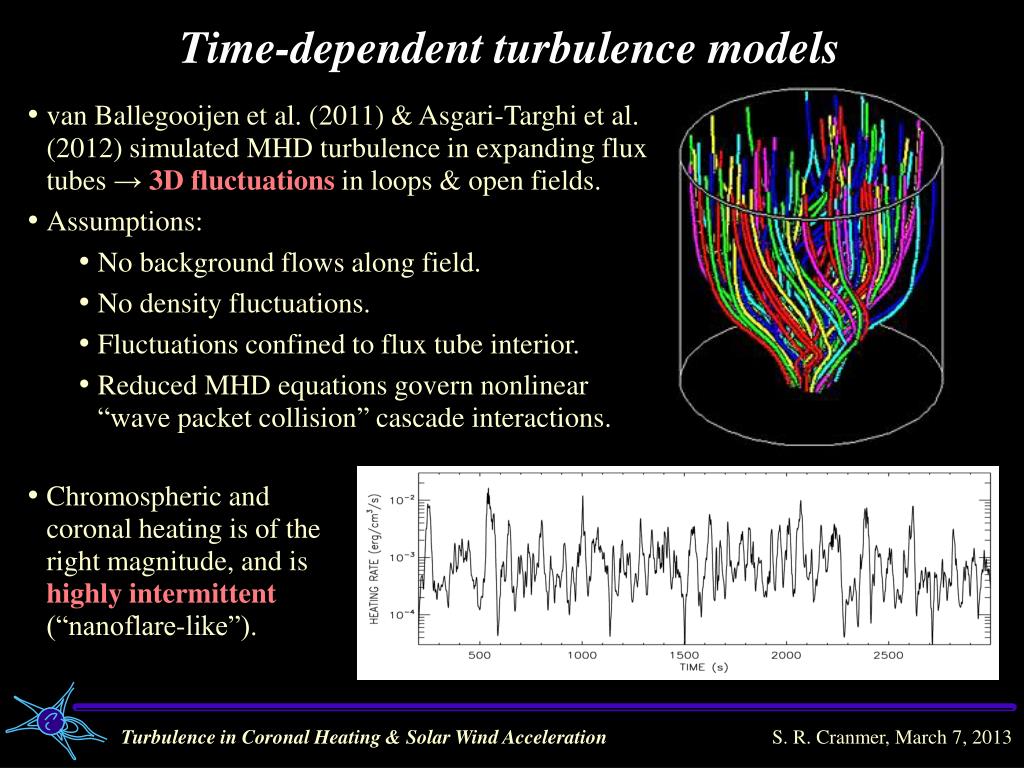 Time-dependent turbulence models

• van Ballegooijen et al. (2011) & Asgari-Targhi et al. (2012) simulated MHD turbulence in expanding flux tubes → 3D fluctuations in loops & open fields.

• Assumptions:

• No background flows along field.

• No density fluctuations.

• Fluctuations confined to flux tube interior.

• Reduced MHD equations govern nonlinear “wave packet collision” cascade interactions.

• Chromospheric and coronal heating is of the right magnitude, and is highly intermittent (“nanoflare-like”).

HEATING RATE (erg/cm$^3$/s)

$10^{-2}$

$10^{-3}$

$10^{-4}$

500 1000 1500 2000 2500

TIME (s)

Turbulence in Coronal Heating & Solar Wind Acceleration

S. R. Cranmer, March 7, 2013